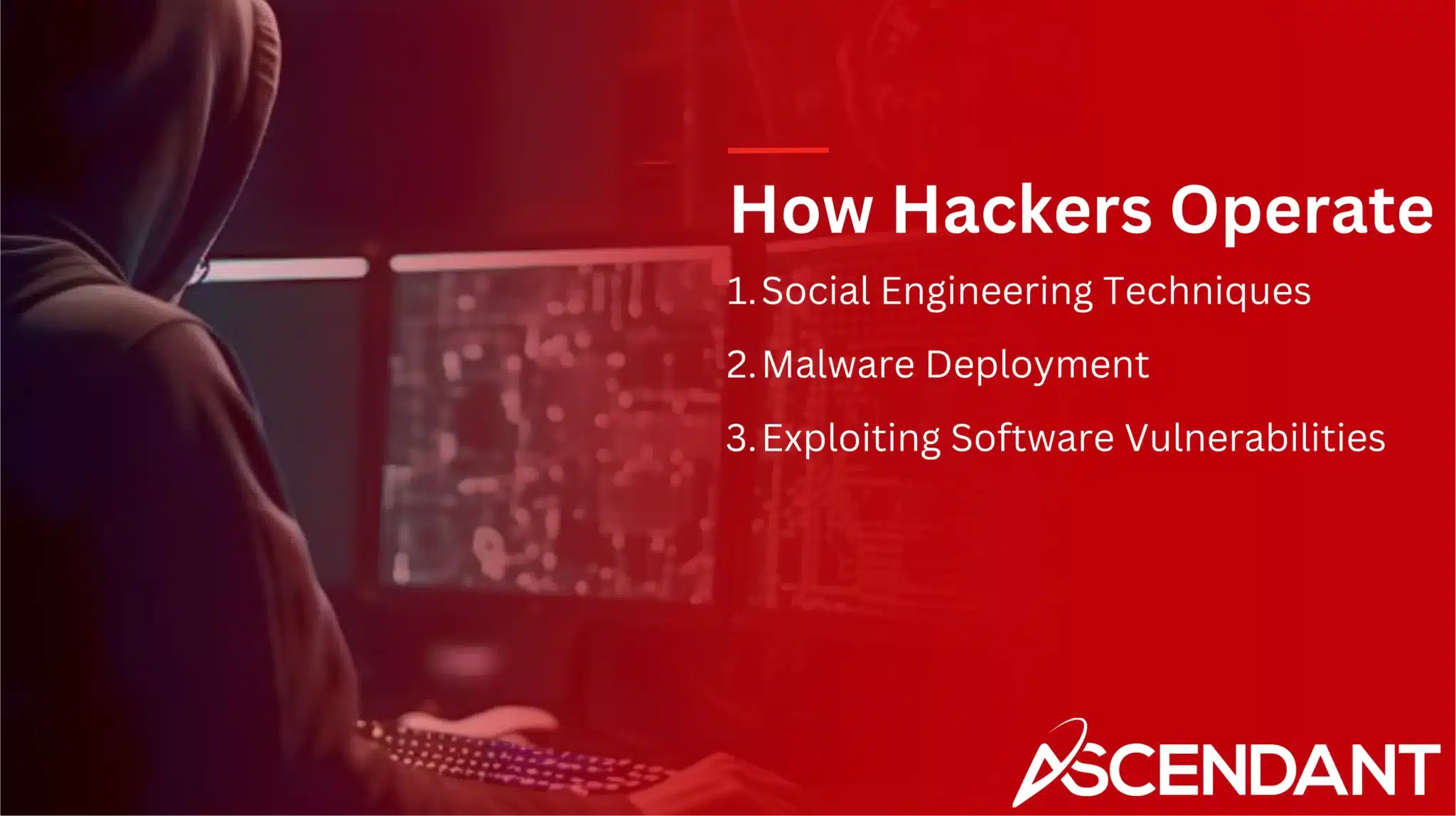 How Hackers Operate

1. Social Engineering Techniques

2. Malware Deployment

3. Exploiting Software Vulnerabilities

ASCENDANT